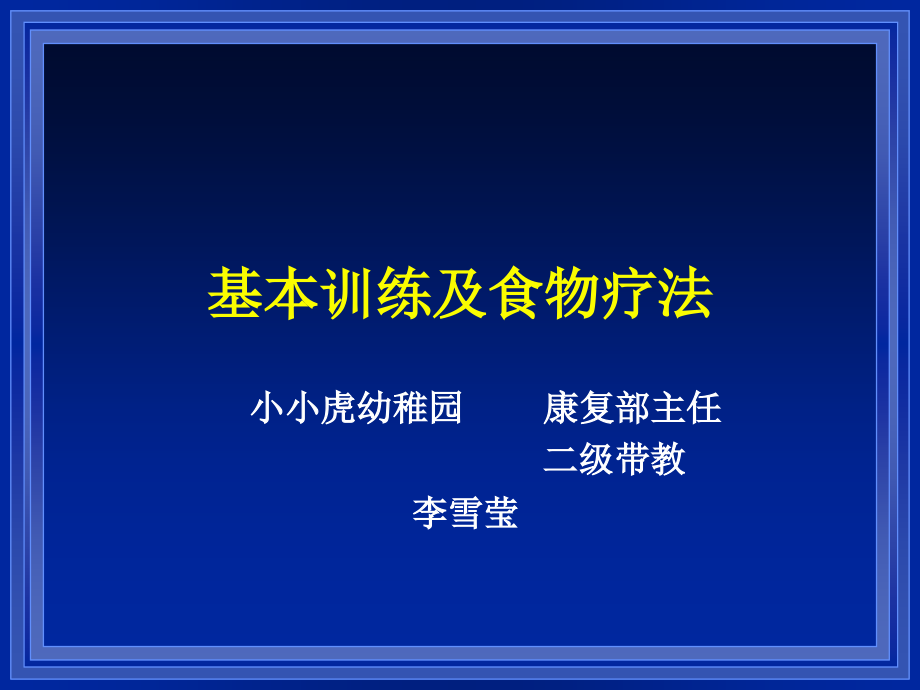 基本训练及食物疗法

小小虎幼稚园　　康复部主任

二级带教

李雪莹